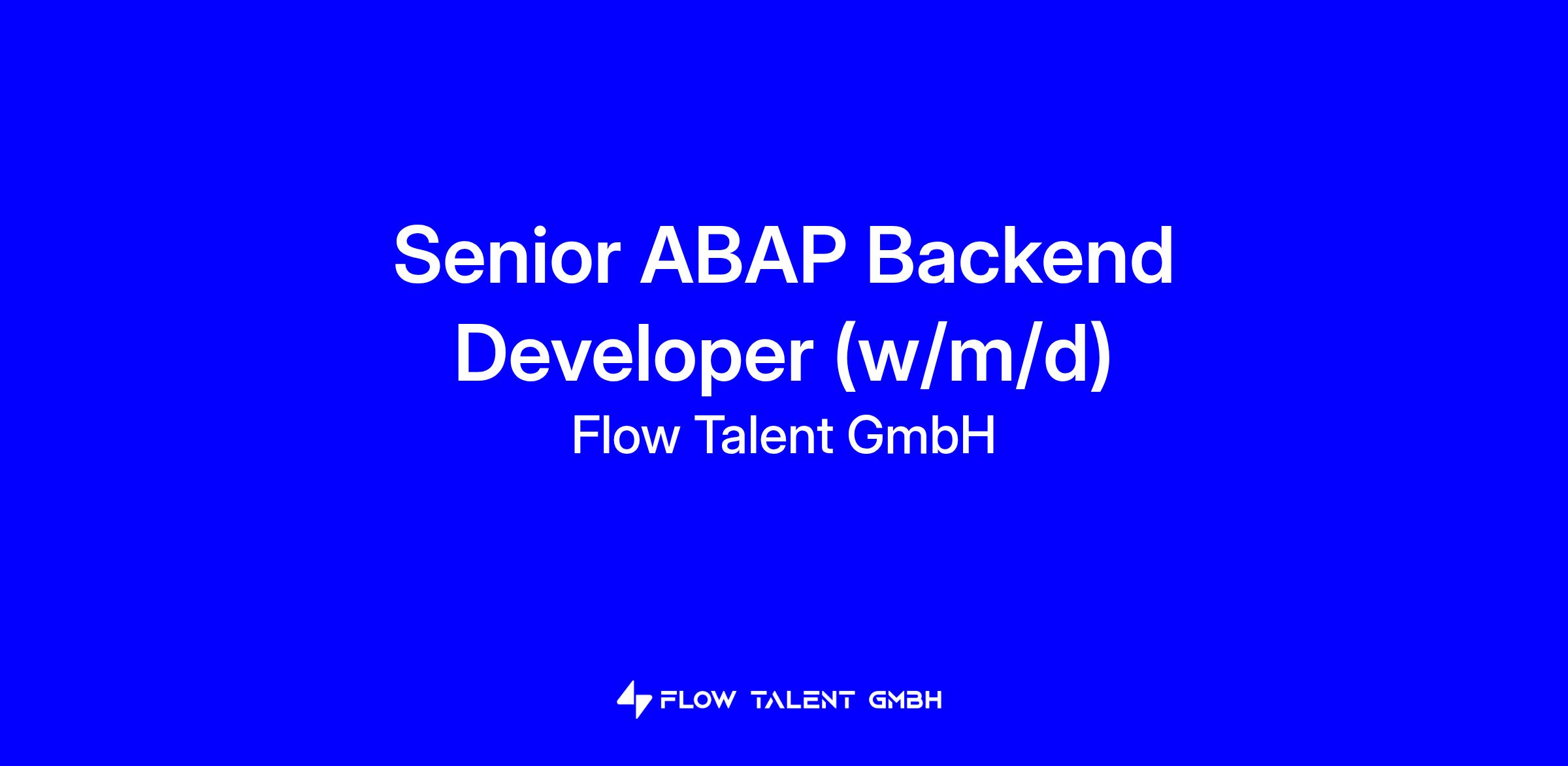 Senior ABAP Backend Developer (w/m/d)

Flow Talent GmbH

FLOW TALENT GMBH